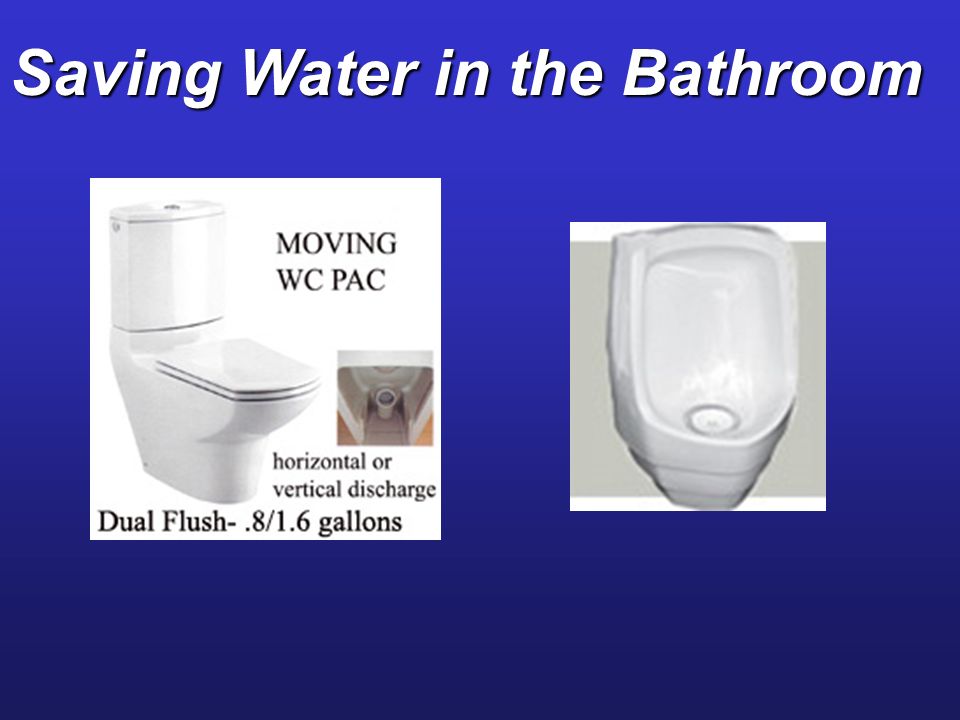 Saving Water in the Bathroom

MOVING WC PAC

horizontal or vertical discharge

Dual Flush- .8/1.6 gallons